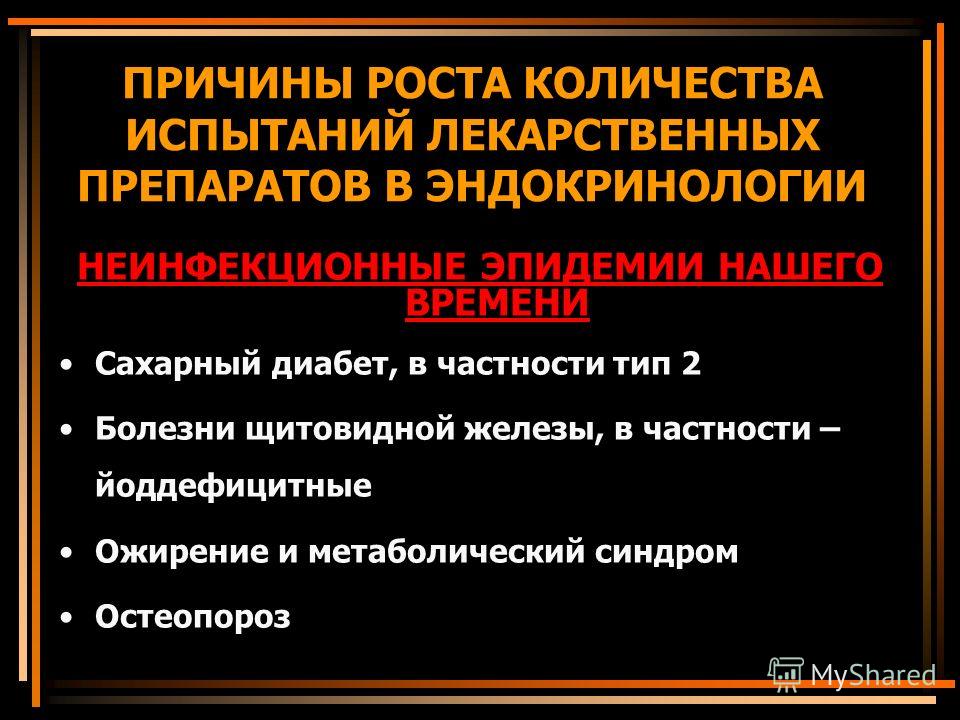 ПРИЧИНЫ РОСТА КОЛИЧЕСТВА ИСПЫТАНИЙ ЛЕКАРСТВЕННЫХ ПРЕПАРАТОВ В ЭНДОКРИНОЛОГИИ

НЕИНФЕКЦИОННЫЕ ЭПИДЕМИИ НАШЕГО ВРЕМЕНИ

• Сахарный диабет, в частности тип 2

• Болезни щитовидной железы, в частности – йоддефицитные

• Ожирение и метаболический синдром

• Остеопороз

MyShared